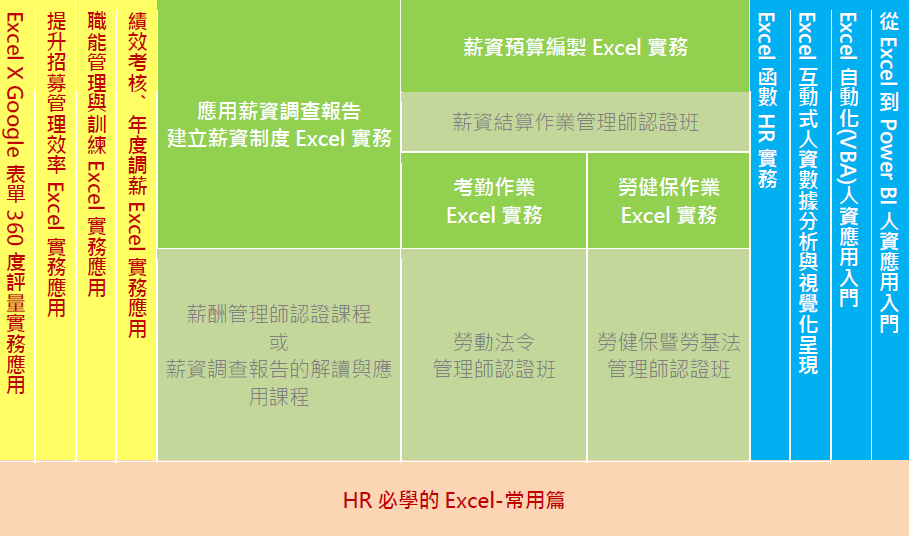 Excel X Google 表單 360 度評量實務應用

提升招募管理效率 Excel 實務應用

職能管理與訓練 Excel 實務應用

績效考核、年度調薪 Excel 實務應用

應用薪資調查報告
建立薪資制度 Excel 實務

薪酬管理師認證課程
或
薪資調查報告的解讀與應用課程

薪資預算編製 Excel 實務

薪資結算作業管理師認證班

考勤作業
Excel 實務

勞健保作業
Excel 實務

勞動法令
管理師認證班

勞健保暨勞基法
管理師認證班

Excel 函數 HR 實務

Excel 互動式人資數據分析與視覺化呈現

Excel 自動化(VBA)人資應用入門

從 Excel 到 Power BI 人資應用入門

HR 必學的 Excel-常用篇